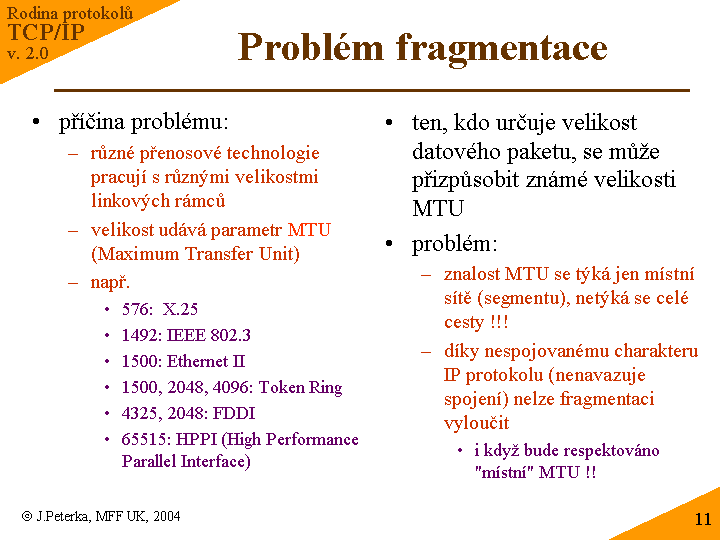 Rodina protokolů
TCP/IP
v. 2.0

Problém fragmentace

• příčina problému:
– různé přenosové technologie pracují s různými velikostmi linkových rámců
– velikost udává parametr MTU (Maximum Transfer Unit)
– např.
• 576: X.25
• 1492: IEEE 802.3
• 1500: Ethernet II
• 1500, 2048, 4096: Token Ring
• 4325, 2048: FDDI
• 65515: HPPI (High Performance Parallel Interface)

• ten, kdo určuje velikost datového paketu, se může přizpůsobit známé velikosti MTU
• problém:
– znalost MTU se týká jen místní sítě (segmentu), netýká se celé cesty !!!
– díky nespojovanému charakteru IP protokolu (nenavazuje spojení) nelze fragmentaci vyloučit
• i když bude respektováno "místní" MTU !!

© J.Peterka, MFF UK, 2004

11